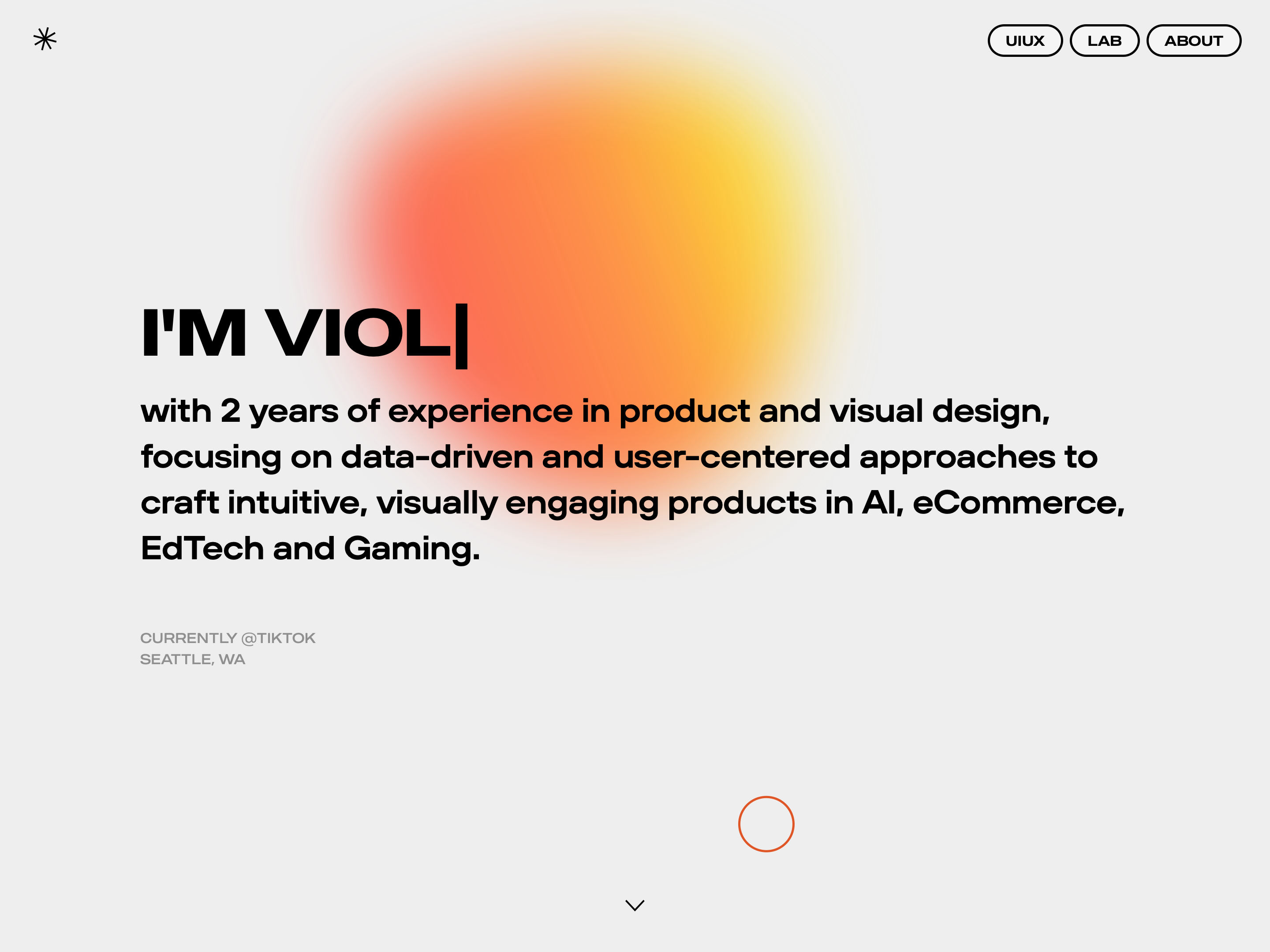 UIUX LAB ABOUT

I'M VIOL|

with 2 years of experience in product and visual design, focusing on data-driven and user-centered approaches to craft intuitive, visually engaging products in AI, eCommerce, EdTech and Gaming.

CURRENTLY @TIKTOK
SEATTLE, WA